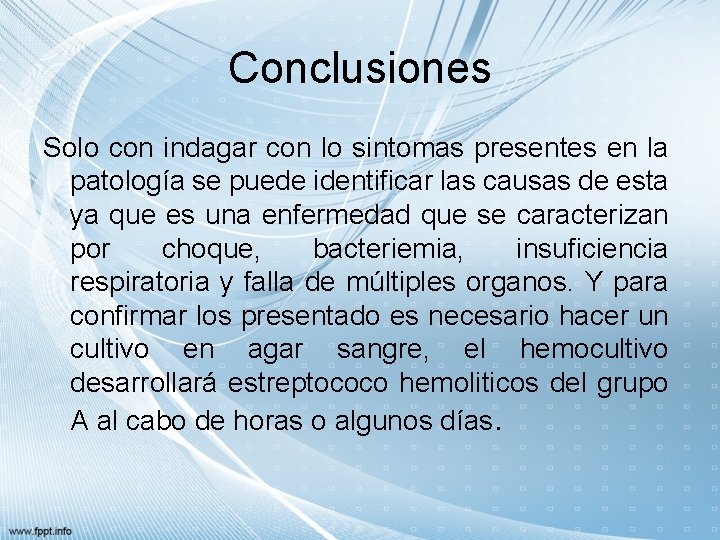 Conclusiones

Solo con indagar con lo sintomas presentes en la patología se puede identificar las causas de esta ya que es una enfermedad que se caracterizan por choque, bacteriemia, insuficiencia respiratoria y falla de múltiples organos. Y para confirmar los presentado es necesario hacer un cultivo en agar sangre, el hemocultivo desarrollará estreptococo hemoliticos del grupo A al cabo de horas o algunos días.

www.fppt.info